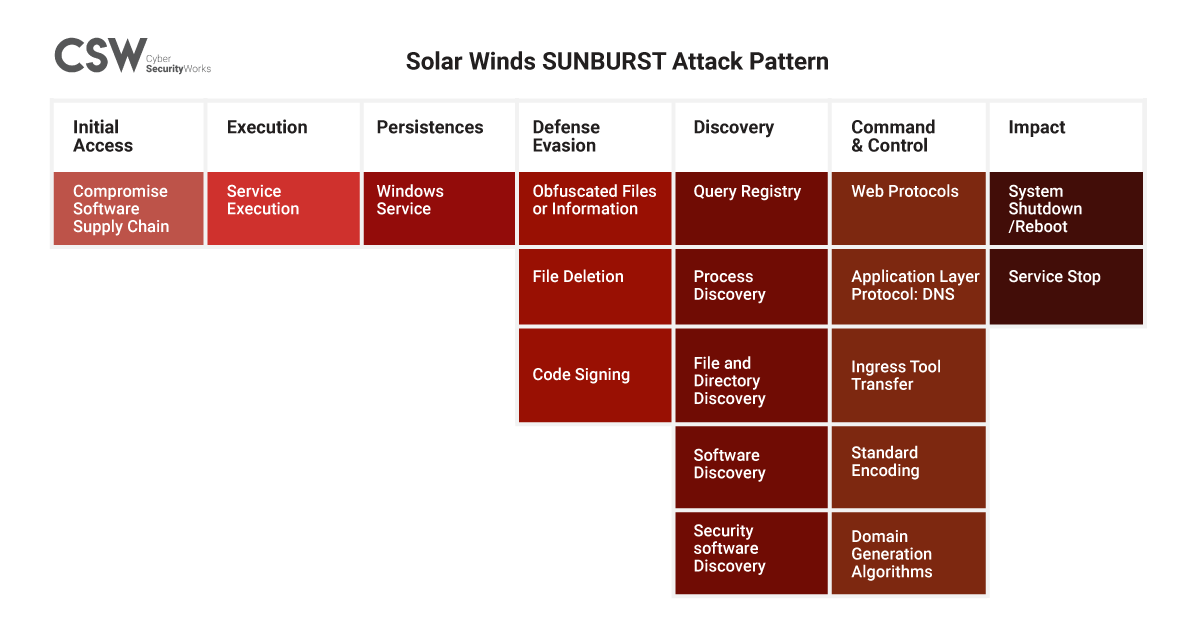 CSW Cyber SecurityWorks

Solar Winds SUNBURST Attack Pattern

| Initial Access | Execution | Persistences | Defense Evasion | Discovery | Command & Control | Impact |
|---|---|---|---|---|---|---|
| Compromise Software Supply Chain | Service Execution | Windows Service | Obfuscated Files or Information | Query Registry | Web Protocols | System Shutdown /Reboot |
| | | | File Deletion | Process Discovery | Application Layer Protocol: DNS | Service Stop |
| | | | Code Signing | File and Directory Discovery | Ingress Tool Transfer | |
| | | | | Software Discovery | Standard Encoding | |
| | | | | Security software Discovery | Domain Generation Algorithms | |